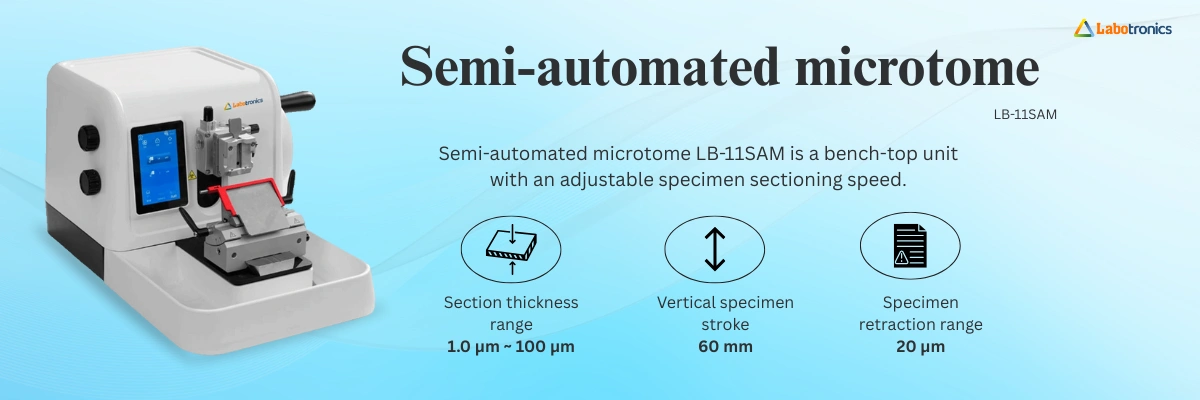 Labotronics

Semi-automated microtome

LB-11SAM

Semi-automated microtome LB-11SAM is a bench-top unit with an adjustable specimen sectioning speed.

Section thickness range
1.0 µm ~ 100 µm

Vertical specimen stroke
60 mm

Specimen retraction range
20 µm

Labotronics